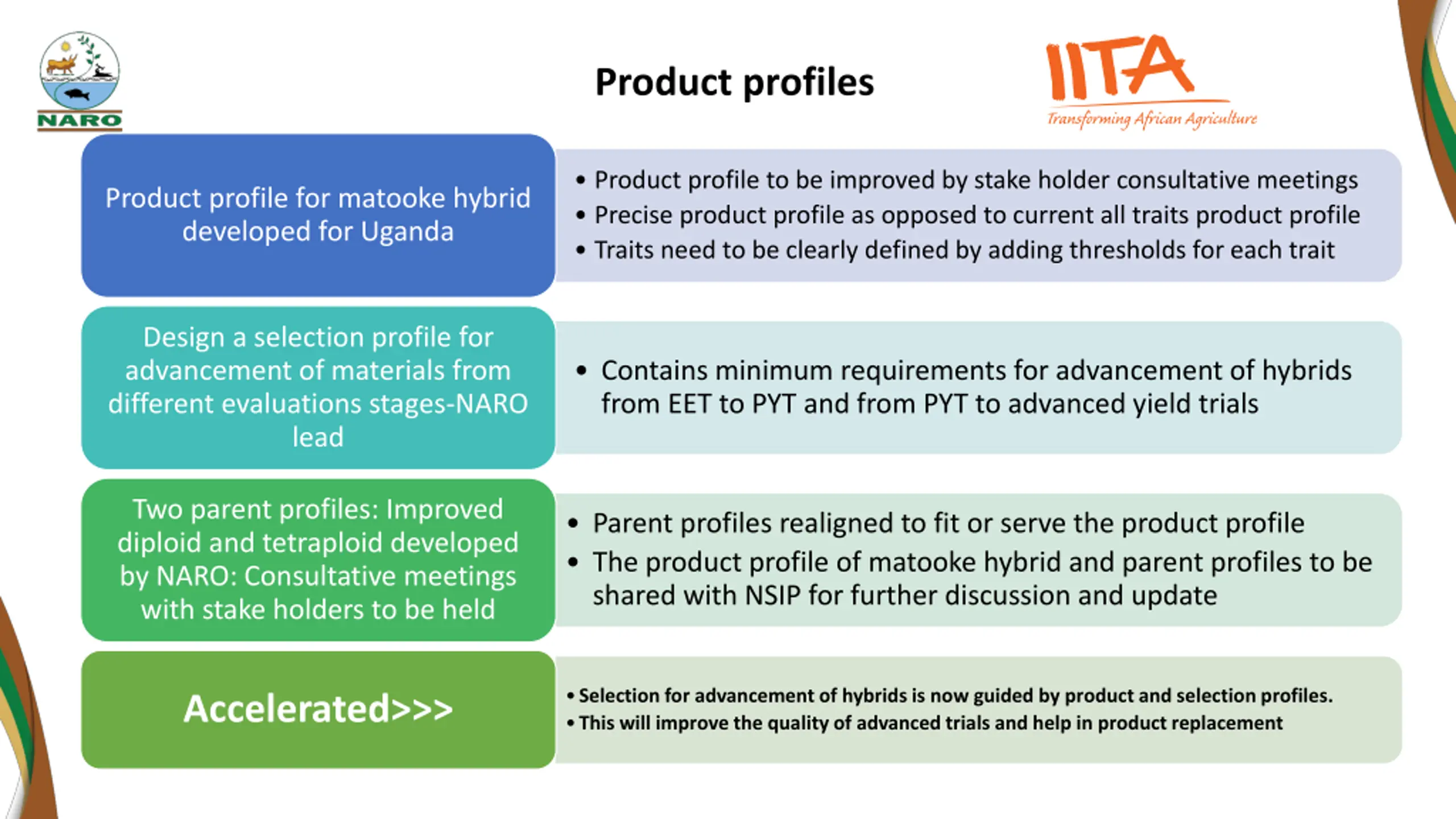 NARO

Product profiles

IITA
Transforming African Agriculture

Product profile for matooke hybrid developed for Uganda

• Product profile to be improved by stake holder consultative meetings
• Precise product profile as opposed to current all traits product profile
• Traits need to be clearly defined by adding thresholds for each trait

Design a selection profile for advancement of materials from different evaluations stages-NARO lead

• Contains minimum requirements for advancement of hybrids from EET to PYT and from PYT to advanced yield trials

Two parent profiles: Improved diploid and tetraploid developed by NARO: Consultative meetings with stake holders to be held

• Parent profiles realigned to fit or serve the product profile
• The product profile of matooke hybrid and parent profiles to be shared with NSIP for further discussion and update

Accelerated>>>

• Selection for advancement of hybrids is now guided by product and selection profiles.
• This will improve the quality of advanced trials and help in product replacement